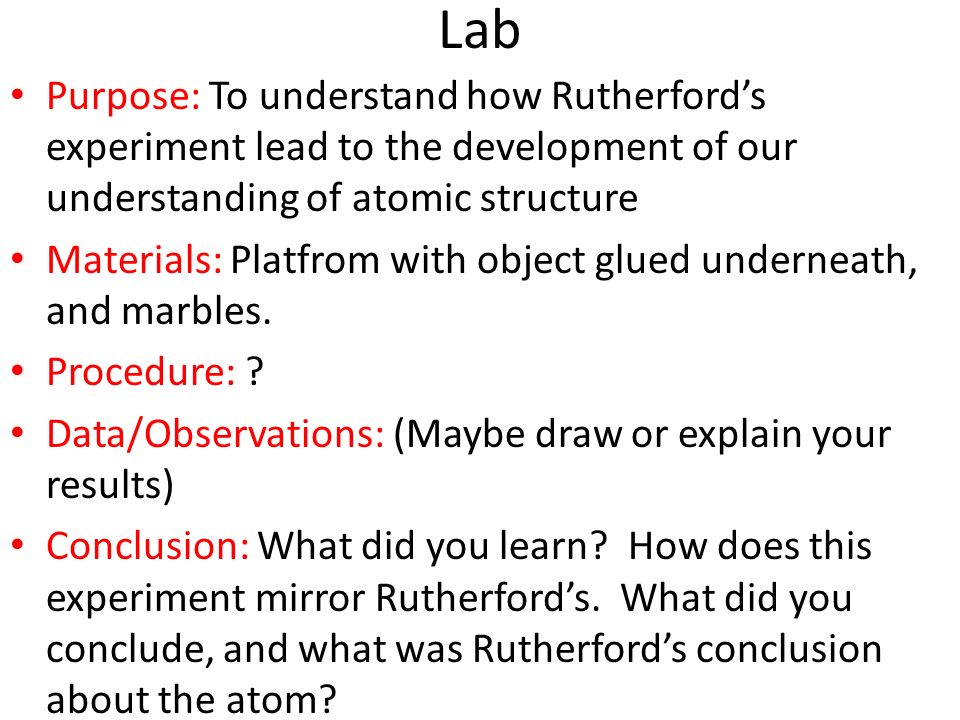 Lab

• Purpose: To understand how Rutherford's experiment lead to the development of our understanding of atomic structure

• Materials: Platfrom with object glued underneath, and marbles.

• Procedure: ?

• Data/Observations: (Maybe draw or explain your results)

• Conclusion: What did you learn? How does this experiment mirror Rutherford's. What did you conclude, and what was Rutherford's conclusion about the atom?